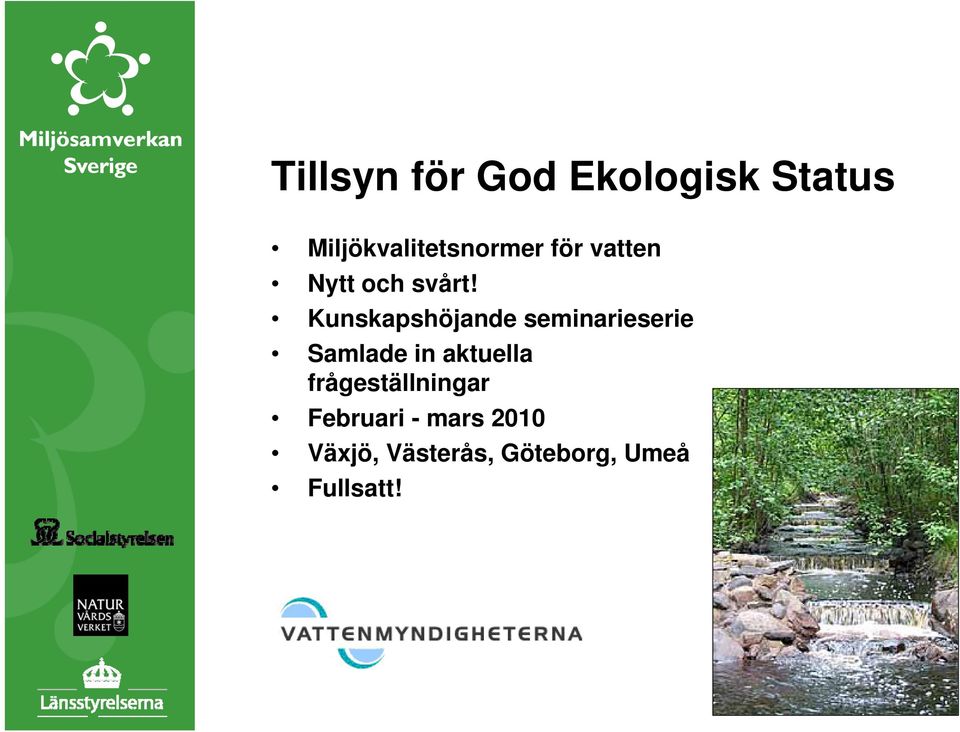 Miljösamverkan Sverige

Tillsyn för God Ekologisk Status

• Miljökvalitetsnormer för vatten
• Nytt och svårt!
• Kunskapshöjande seminarieserie
• Samlade in aktuella frågeställningar
• Februari - mars 2010
• Växjö, Västerås, Göteborg, Umeå
• Fullsatt!

Socialstyrelsen

NATUR VÅRDS VERKET

Länsstyrelserna

VATTENMYNDIGHETERNA